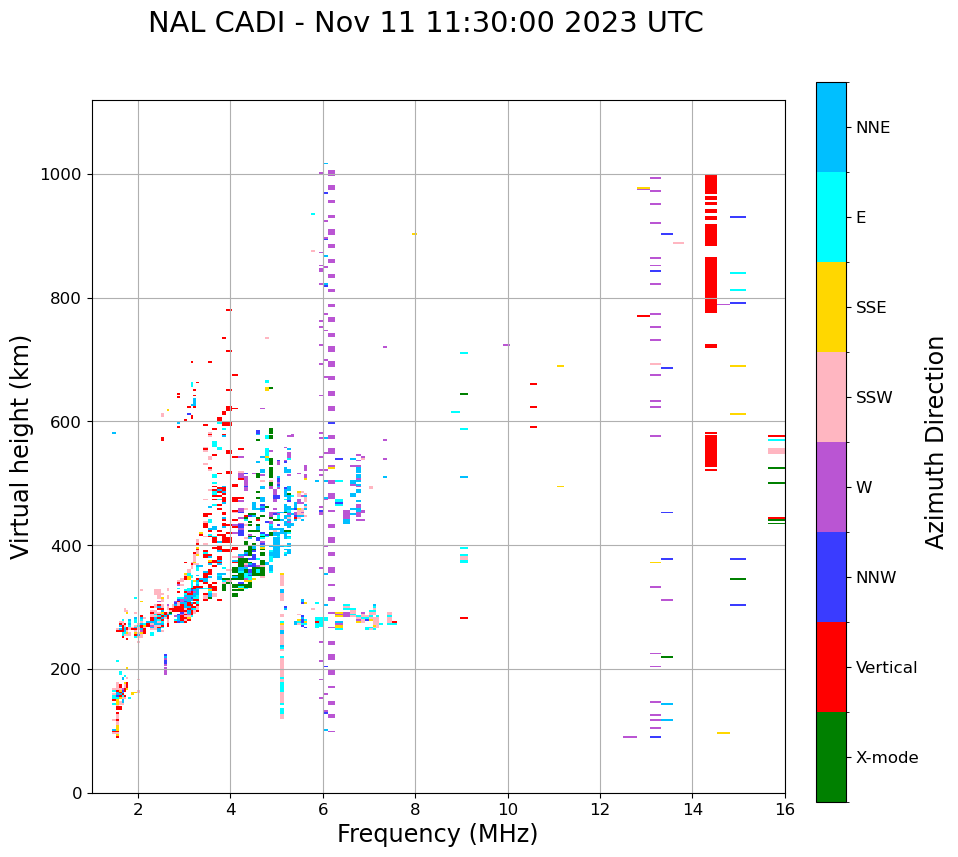 NAL CADI - Nov 11 11:30:00 2023 UTC

Virtual height (km)

1000
800
600
400
200
0

2
4
6
8
10
12
14
16

Frequency (MHz)

NNE
E
SSE
SSW
W
NNW
Vertical
X-mode

Azimuth Direction